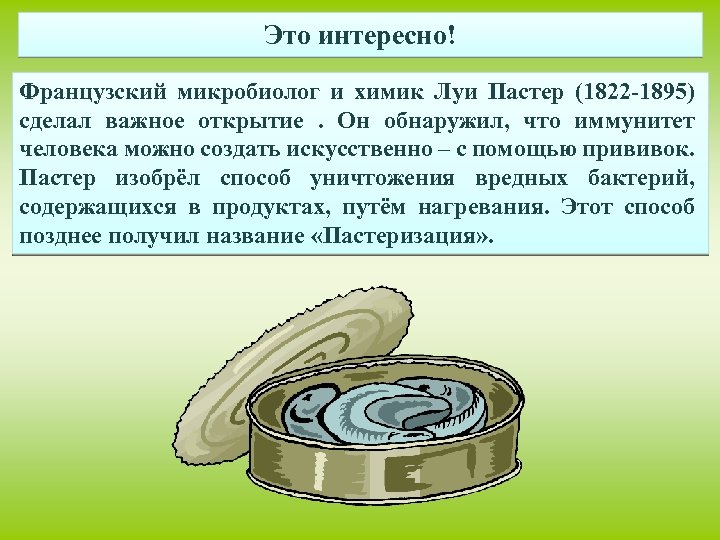 Это интересно!

Французский микробиолог и химик Луи Пастер (1822-1895) сделал важное открытие . Он обнаружил, что иммунитет человека можно создать искусственно – с помощью прививок. Пастер изобрёл способ уничтожения вредных бактерий, содержащихся в продуктах, путём нагревания. Этот способ позднее получил название «Пастеризация».